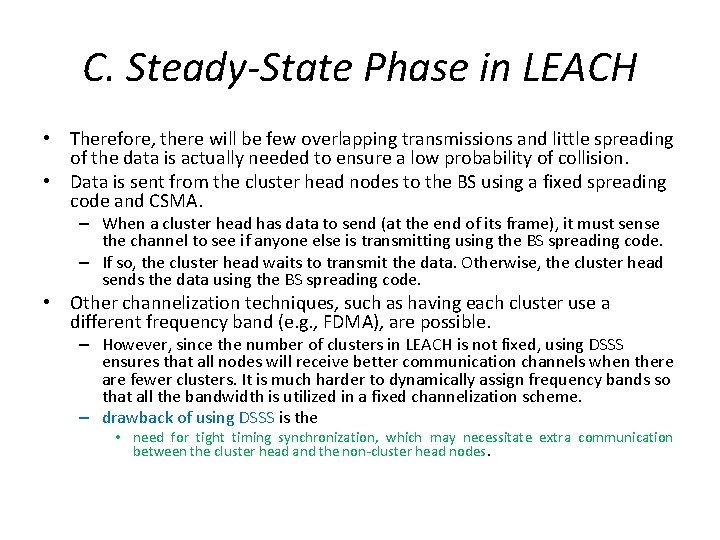 C. Steady-State Phase in LEACH

• Therefore, there will be few overlapping transmissions and little spreading of the data is actually needed to ensure a low probability of collision.
• Data is sent from the cluster head nodes to the BS using a fixed spreading code and CSMA.
– When a cluster head has data to send (at the end of its frame), it must sense the channel to see if anyone else is transmitting using the BS spreading code.
– If so, the cluster head waits to transmit the data. Otherwise, the cluster head sends the data using the BS spreading code.
• Other channelization techniques, such as having each cluster use a different frequency band (e.g., FDMA), are possible.
– However, since the number of clusters in LEACH is not fixed, using DSSS ensures that all nodes will receive better communication channels when there are fewer clusters. It is much harder to dynamically assign frequency bands so that all the bandwidth is utilized in a fixed channelization scheme.
– drawback of using DSSS is the
• need for tight timing synchronization, which may necessitate extra communication between the cluster head and the non-cluster head nodes.